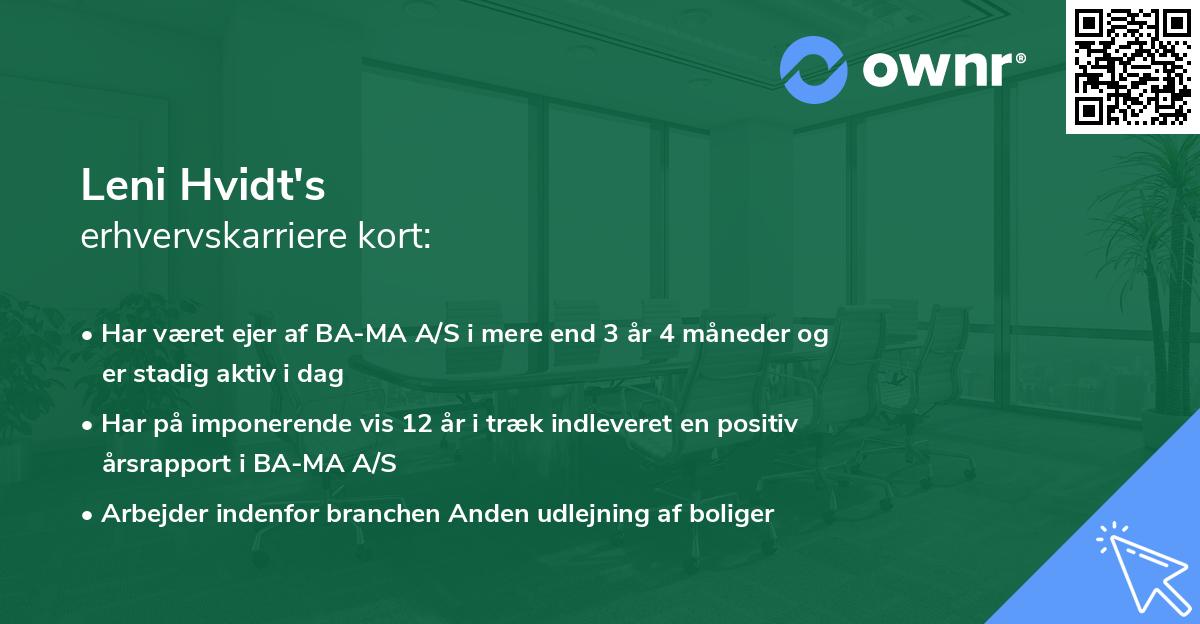 ownr®

Leni Hvidt's
erhvervskarriere kort:

• Har været ejer af BA-MA A/S i mere end 3 år 4 måneder og er stadig aktiv i dag

• Har på imponerende vis 12 år i træk indleveret en positiv årsrapport i BA-MA A/S

• Arbejder indenfor branchen Anden udlejning af boliger